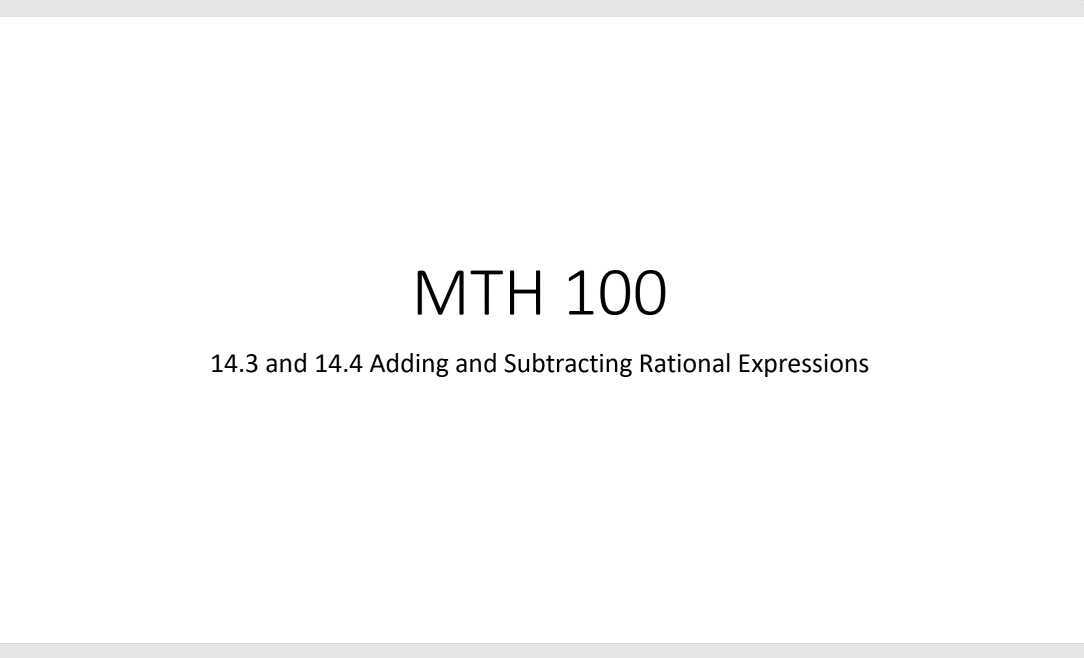 MTH 100

14.3 and 14.4 Adding and Subtracting Rational Expressions